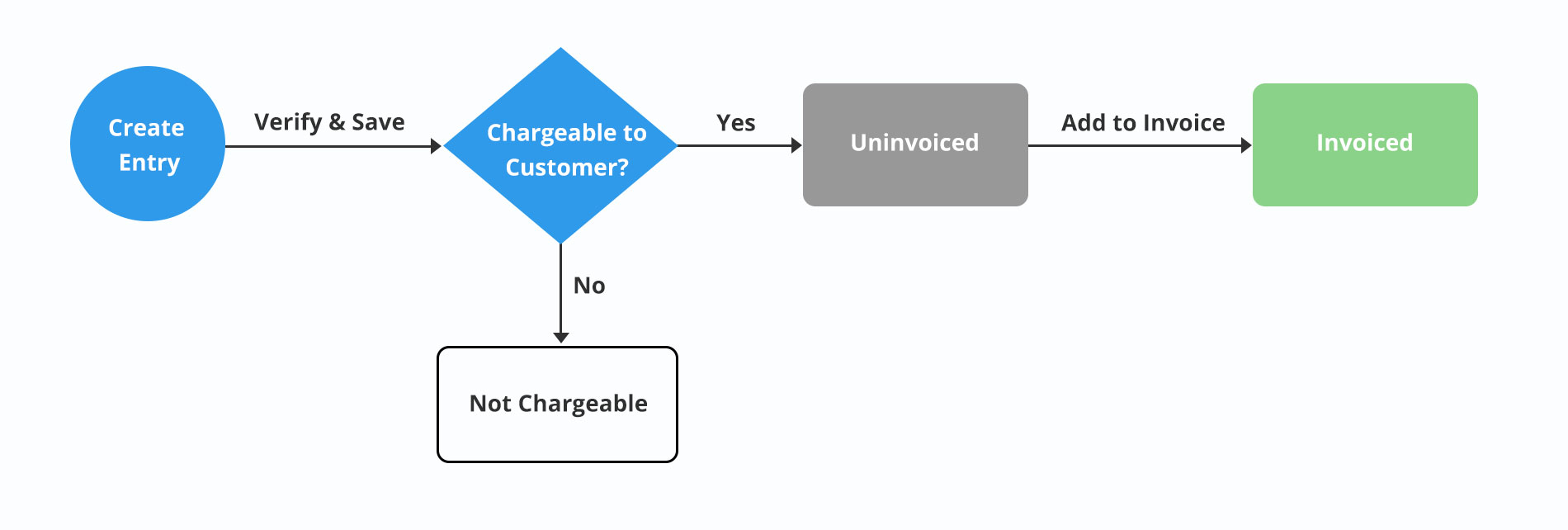 Create Entry

Verify & Save

Chargeable to Customer?

Yes

Uninvoiced

Add to Invoice

Invoiced

No

Not Chargeable